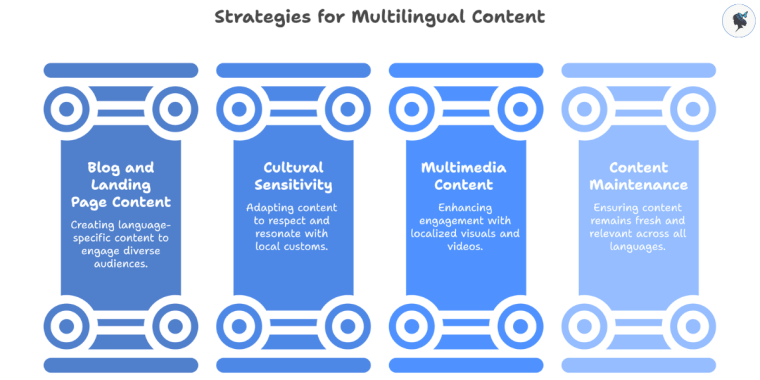 Strategies for Multilingual Content

Blog and Landing Page Content

Creating language-specific content to engage diverse audiences.

Cultural Sensitivity

Adapting content to respect and resonate with local customs.

Multimedia Content

Enhancing engagement with localized visuals and videos.

Content Maintenance

Ensuring content remains fresh and relevant across all languages.